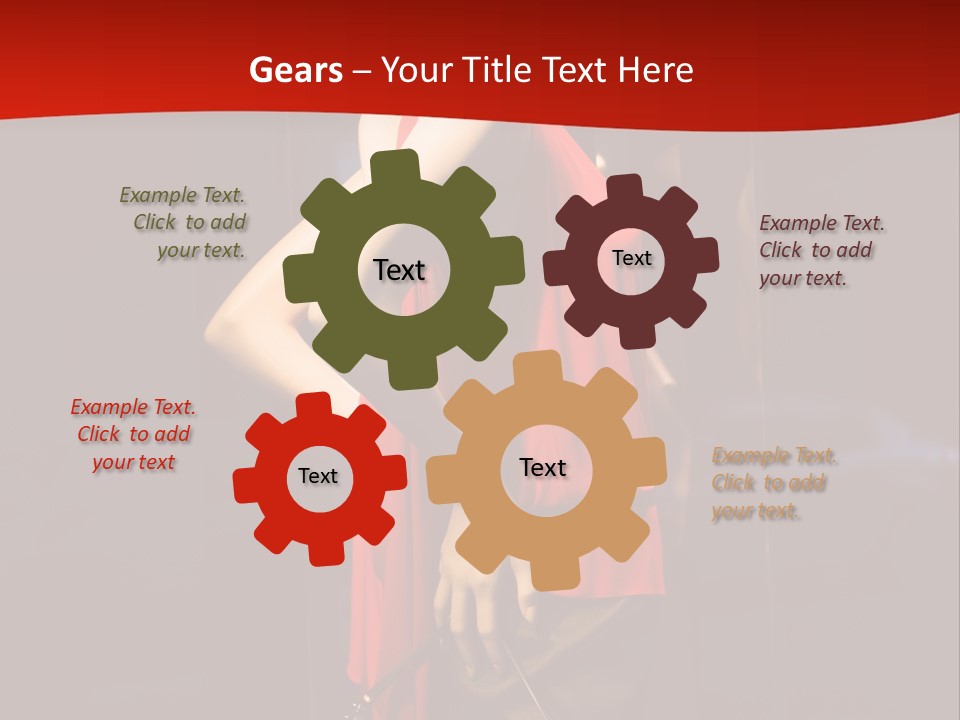 Gears – Your Title Text Here

Example Text. Click to add your text.

Text

Text

Example Text. Click to add your text.

Example Text. Click to add your text

Text

Text

Example Text. Click to add your text.